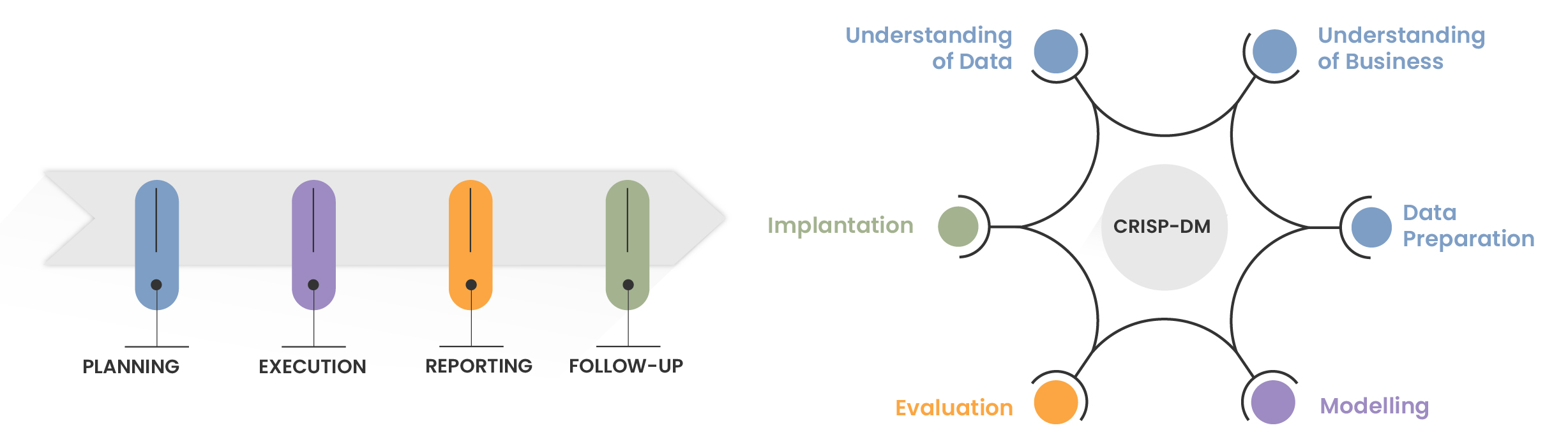 PLANNING
EXECUTION
REPORTING
FOLLOW-UP

Understanding of Data
Understanding of Business
Implantation
CRISP-DM
Data Preparation
Evaluation
Modelling